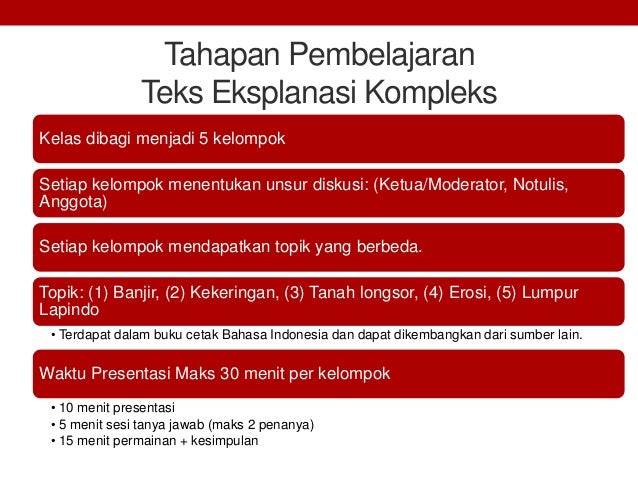 Tahapan Pembelajaran
Teks Eksplanasi Kompleks

Kelas dibagi menjadi 5 kelompok

Setiap kelompok menentukan unsur diskusi: (Ketua/Moderator, Notulis, Anggota)

Setiap kelompok mendapatkan topik yang berbeda.

Topik: (1) Banjir, (2) Kekeringan, (3) Tanah longsor, (4) Erosi, (5) Lumpur Lapindo

• Terdapat dalam buku cetak Bahasa Indonesia dan dapat dikembangkan dari sumber lain.

Waktu Presentasi Maks 30 menit per kelompok

• 10 menit presentasi
• 5 menit sesi tanya jawab (maks 2 penanya)
• 15 menit permainan + kesimpulan